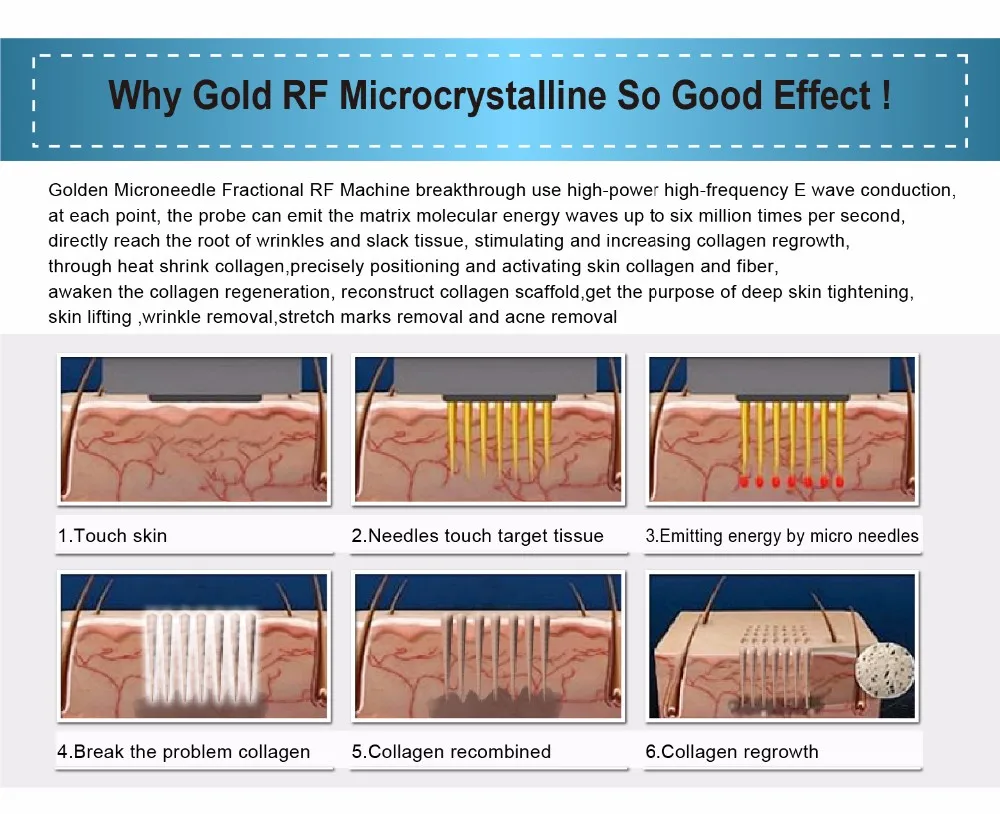 Why Gold RF Microcrystalline So Good Effect !

Golden Microneedle Fractional RF Machine breakthrough use high-power high-frequency E wave conduction, at each point, the probe can emit the matrix molecular energy waves up to six million times per second, directly reach the root of wrinkles and slack tissue, stimulating and increasing collagen regrowth, through heat shrink collagen,precisely positioning and activating skin collagen and fiber, awaken the collagen regeneration, reconstruct collagen scaffold,get the purpose of deep skin tightening, skin lifting ,wrinkle removal,stretch marks removal and acne removal

1.Touch skin

2.Needles touch target tissue

3.Emitting energy by micro needles

4.Break the problem collagen

5.Collagen recombined

6.Collagen regrowth